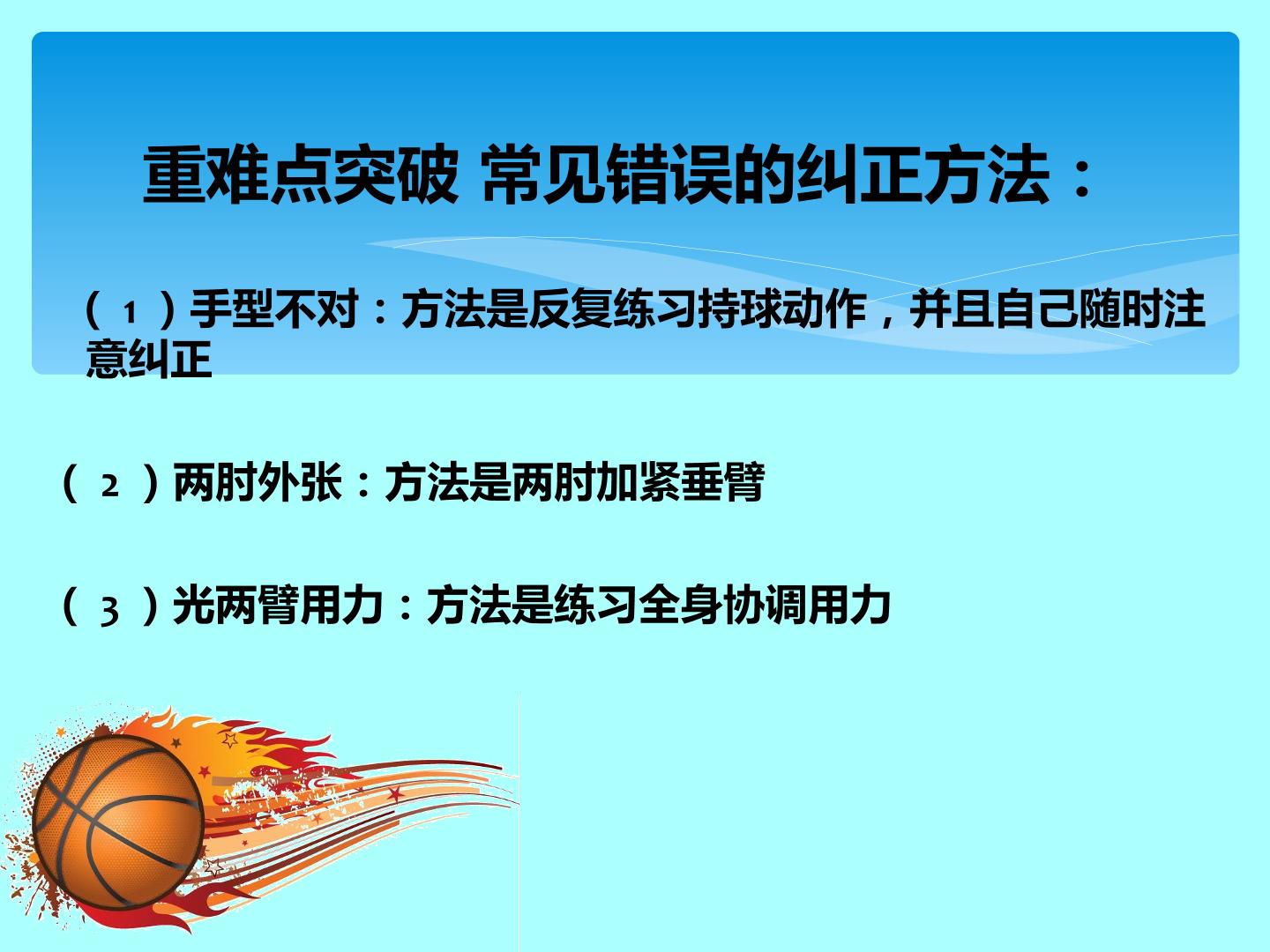 重难点突破 常见错误的纠正方法：

（1）手型不对：方法是反复练习持球动作，并且自己随时注意纠正

（2）两肘外张：方法是两肘加紧垂臂

（3）光两臂用力：方法是练习全身协调用力